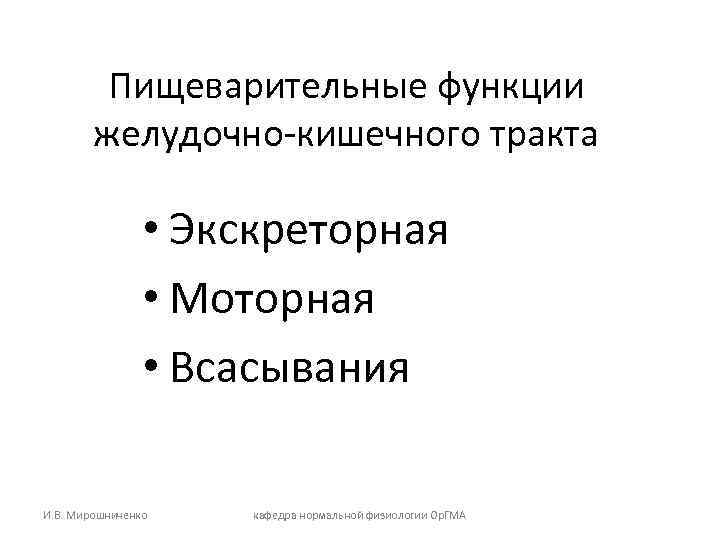 Пищеварительные функции желудочно-кишечного тракта

• Экскреторная
• Моторная
• Всасывания

И.В. Мирошниченко

кафедра нормальной физиологии ОрГМА